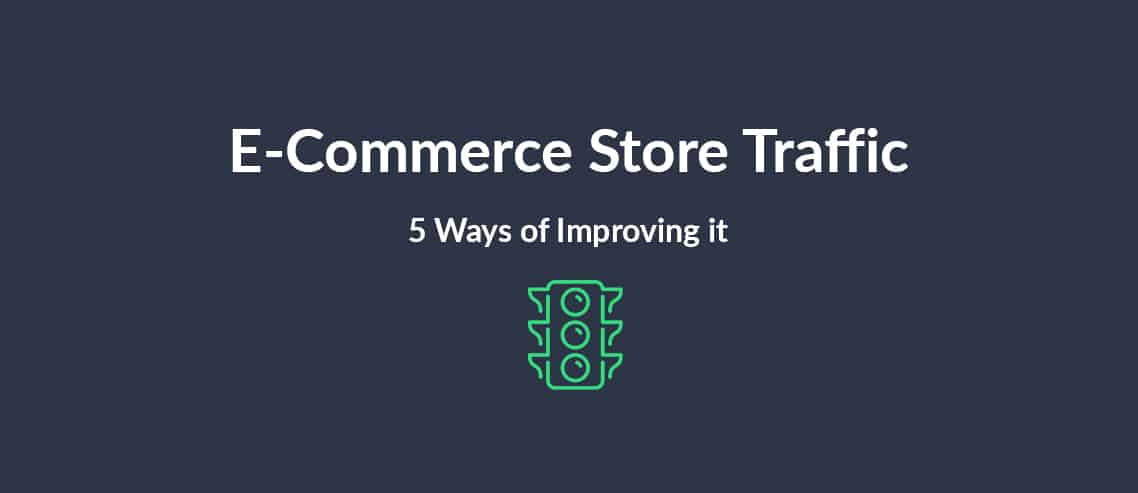 E-Commerce Store Traffic

5 Ways of Improving it